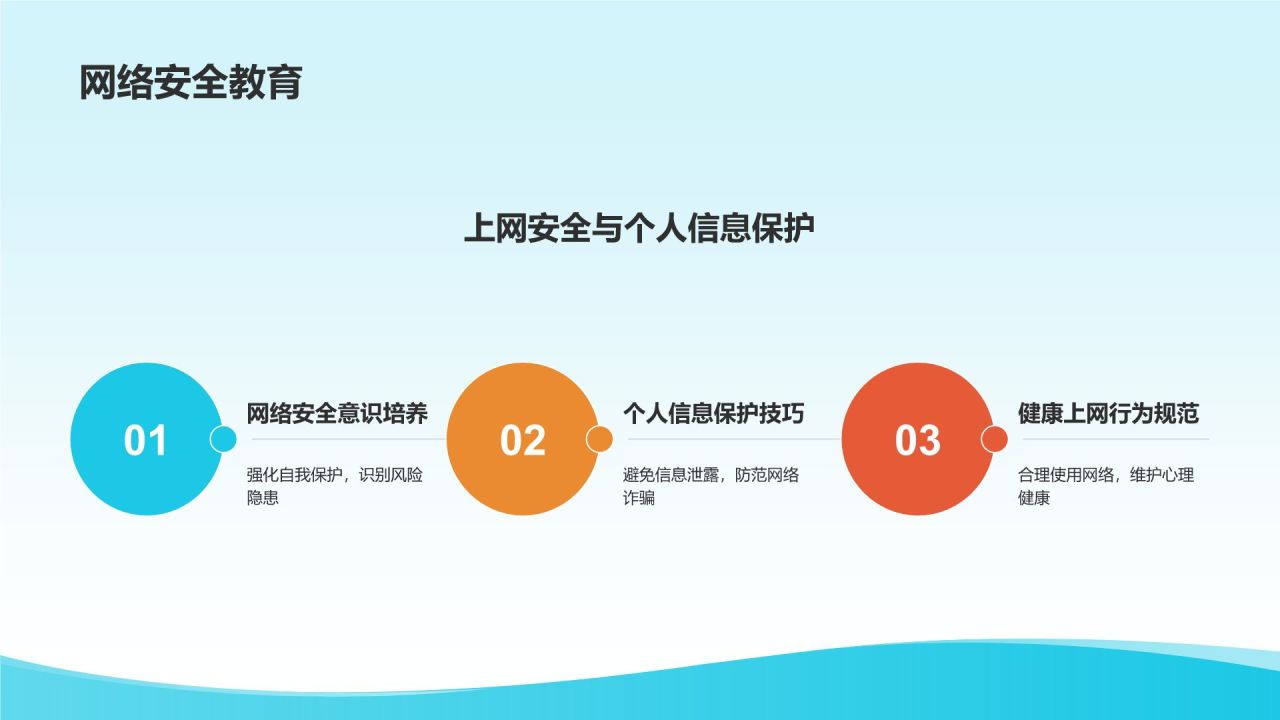 网络安全教育

上网安全与个人信息保护

01

网络安全意识培养

强化自我保护，识别风险隐患

02

个人信息保护技巧

避免信息泄露，防范网络诈骗

03

健康上网行为规范

合理使用网络，维护心理健康